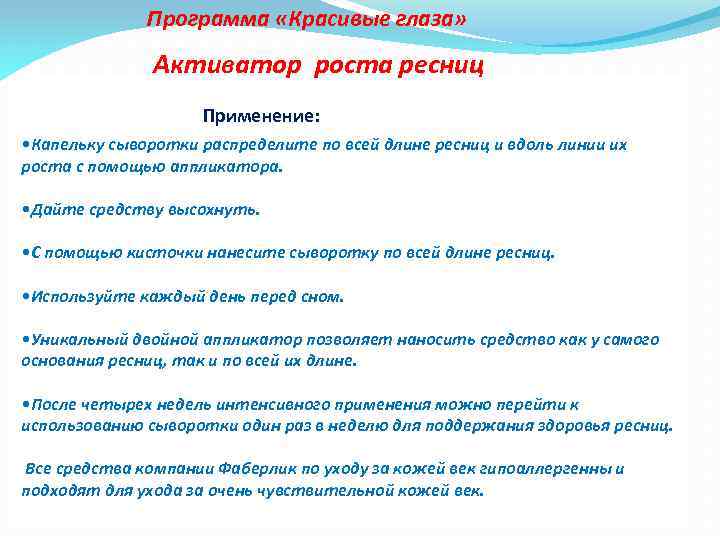 Программа «Красивые глаза»

Активатор роста ресниц

Применение:

•Капельку сыворотки распределите по всей длине ресниц и вдоль линии их роста с помощью аппликатора.

•Дайте средству высохнуть.

•С помощью кисточки нанесите сыворотку по всей длине ресниц.

•Используйте каждый день перед сном.

•Уникальный двойной аппликатор позволяет наносить средство как у самого основания ресниц, так и по всей их длине.

•После четырех недель интенсивного применения можно перейти к использованию сыворотки один раз в неделю для поддержания здоровья ресниц.

Все средства компании Фаберлик по уходу за кожей век гипоаллергенны и подходят для ухода за очень чувствительной кожей век.